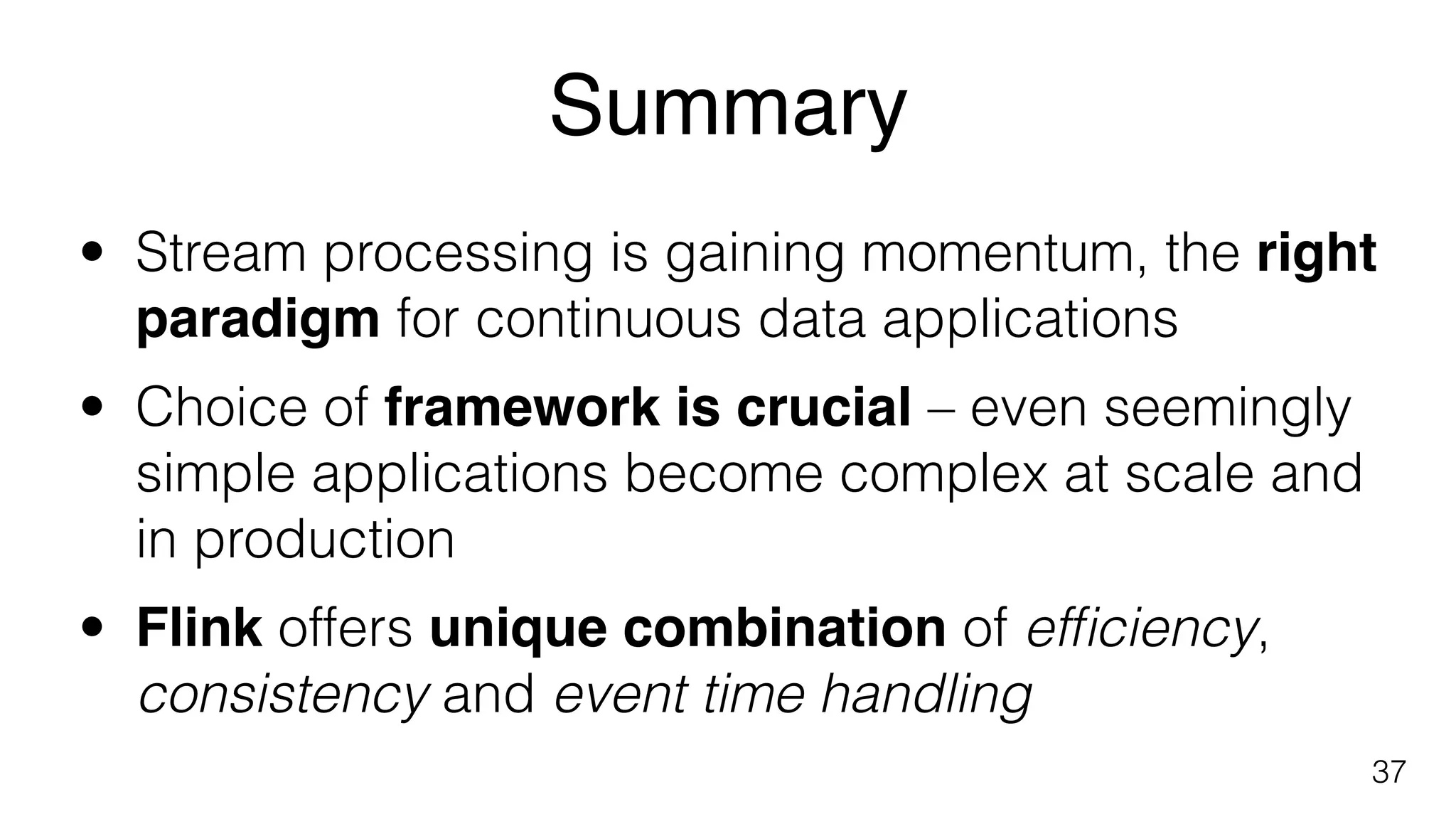 Summary

• Stream processing is gaining momentum, the right paradigm for continuous data applications

• Choice of framework is crucial – even seemingly simple applications become complex at scale and in production

• Flink offers unique combination of efficiency, consistency and event time handling

37